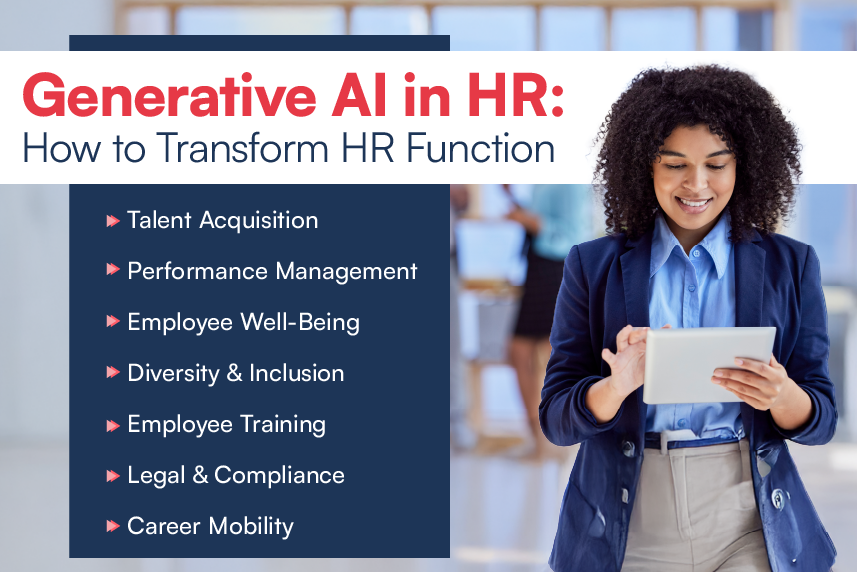 Generative AI in HR:
How to Transform HR Function

Talent Acquisition
Performance Management
Employee Well-Being
Diversity & Inclusion
Employee Training
Legal & Compliance
Career Mobility